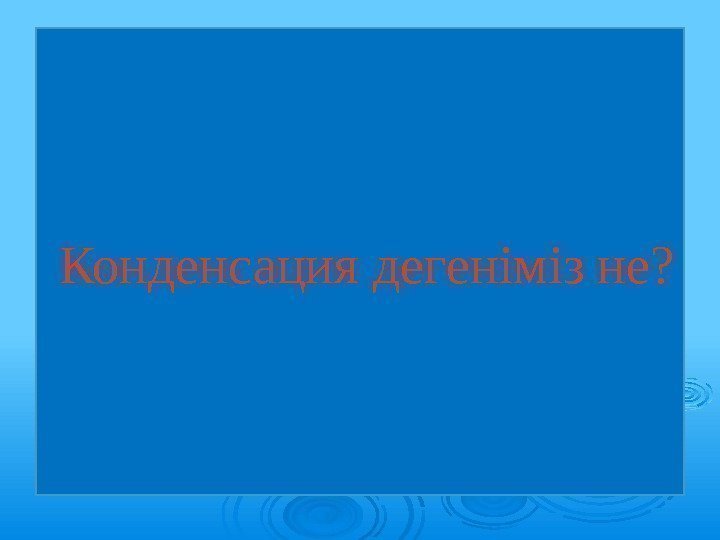 Конденсация дегеніміз не?